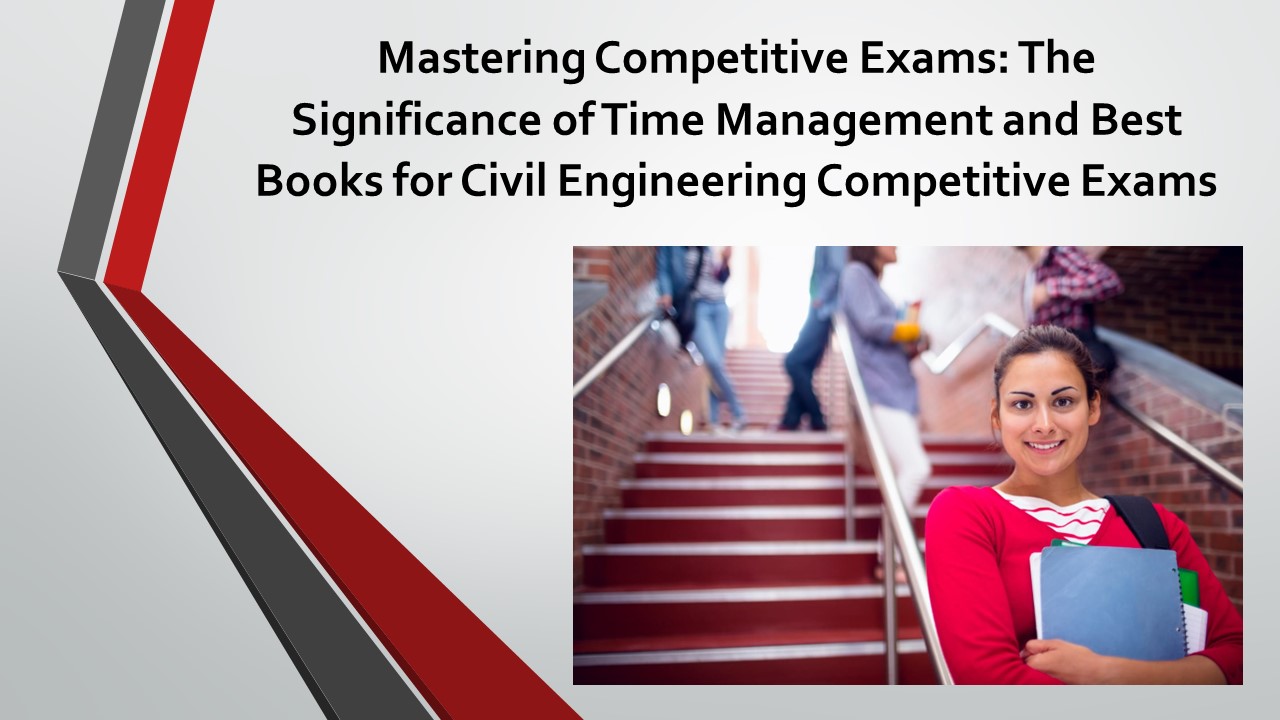 Mastering Competitive Exams: The Significance of Time Management and Best Books for Civil Engineering Competitive Exams